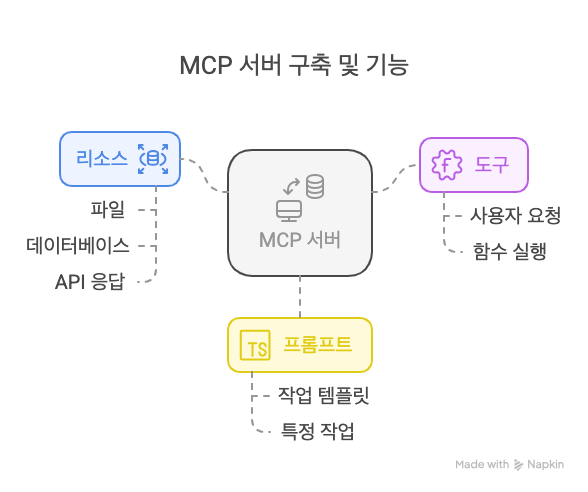 MCP 서버 구축 및 기능

리소스

파일

데이터베이스

API 응답

MCP 서버

도구

사용자 요청

함수 실행

TS 프롬프트

작업 템플릿

특정 작업

Made with Napkin